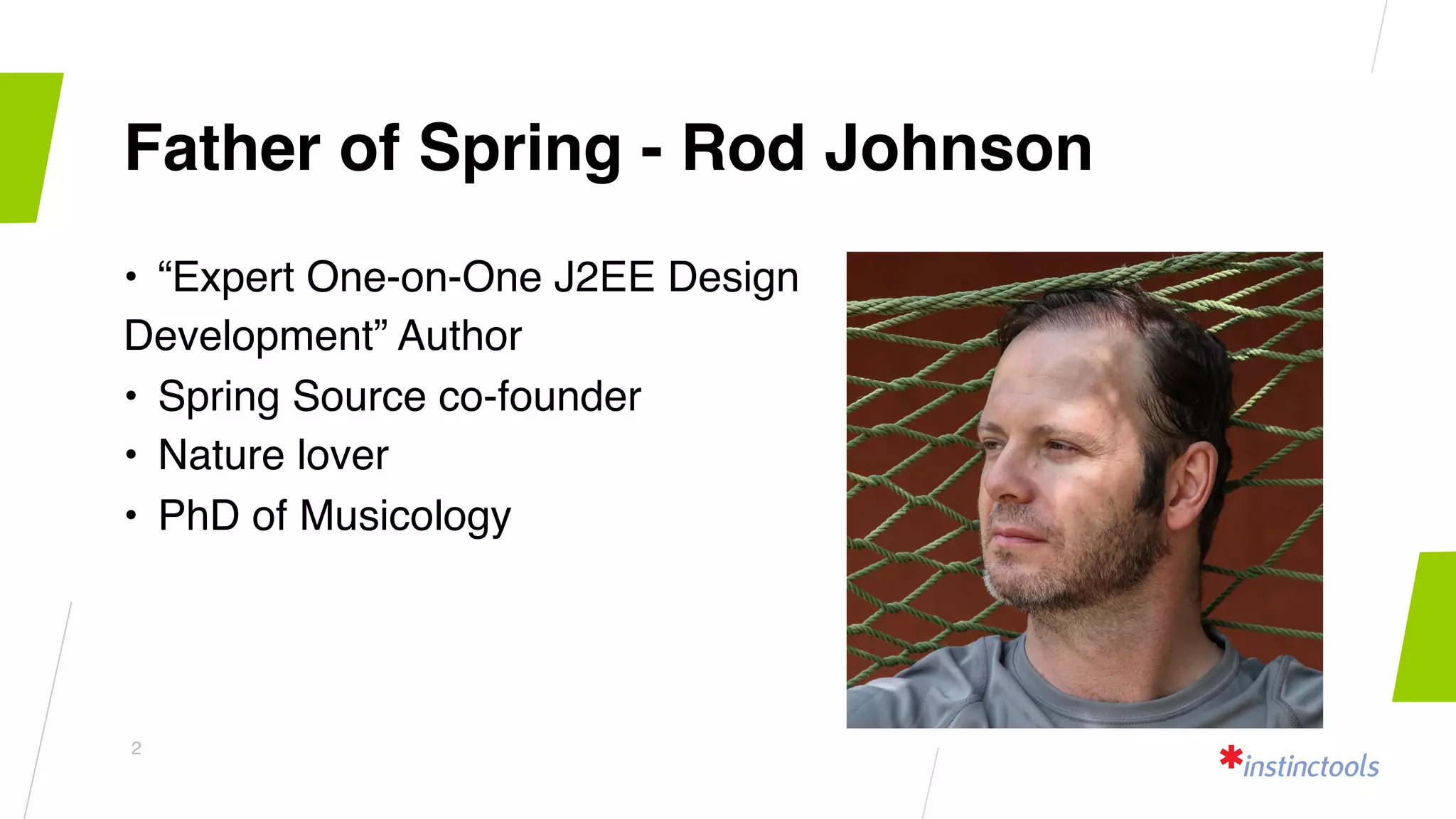 Father of Spring - Rod Johnson

• “Expert One-on-One J2EE Design Development” Author
• Spring Source co-founder
• Nature lover
• PhD of Musicology

2

*instinctools